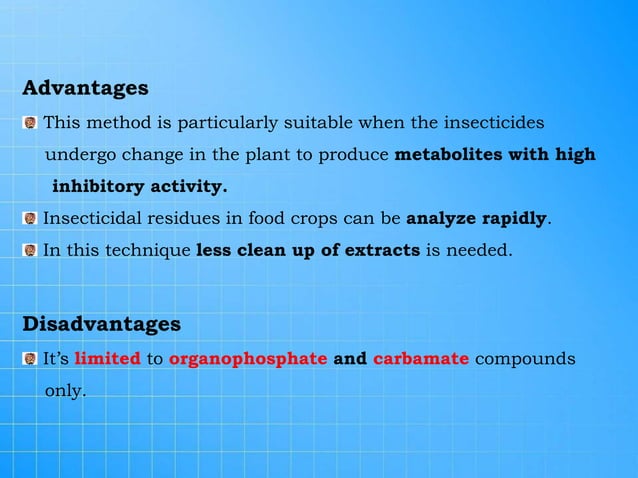 Advantages

This method is particularly suitable when the insecticides undergo change in the plant to produce metabolites with high inhibitory activity.

Insecticidal residues in food crops can be analyze rapidly.

In this technique less clean up of extracts is needed.

Disadvantages

It's limited to organophosphate and carbamate compounds only.